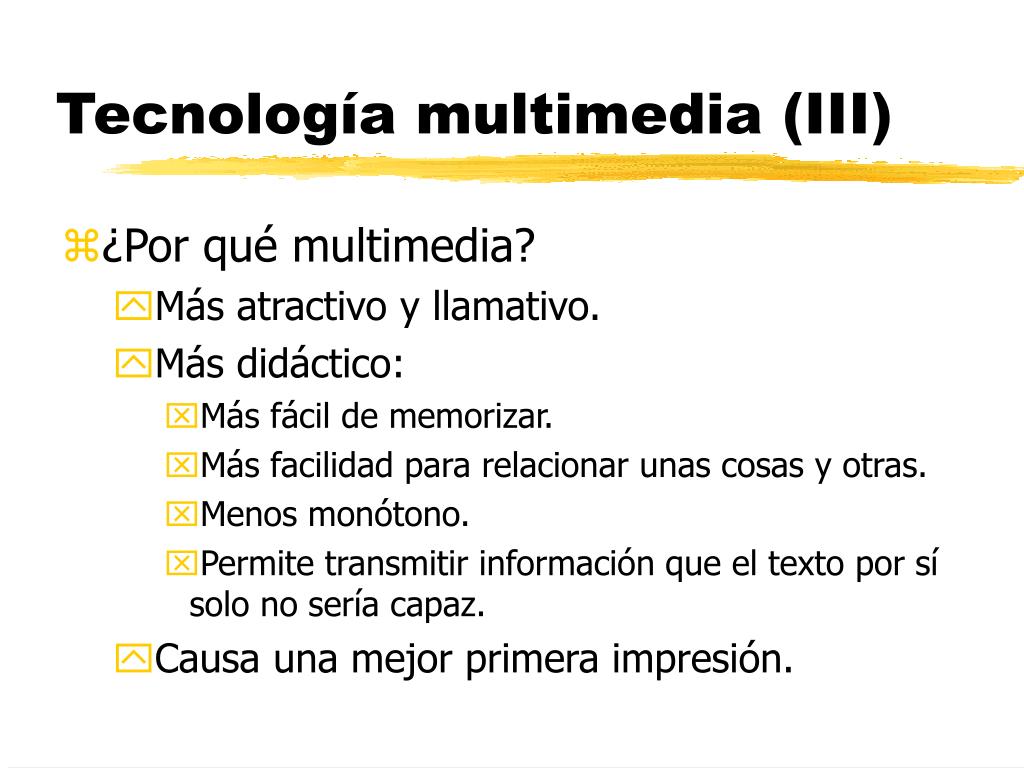 Tecnología multimedia (III)

¿Por qué multimedia?

Más atractivo y llamativo.

Más didáctico:

Más fácil de memorizar.

Más facilidad para relacionar unas cosas y otras.

Menos monótono.

Permite transmitir información que el texto por sí solo no sería capaz.

Causa una mejor primera impresión.